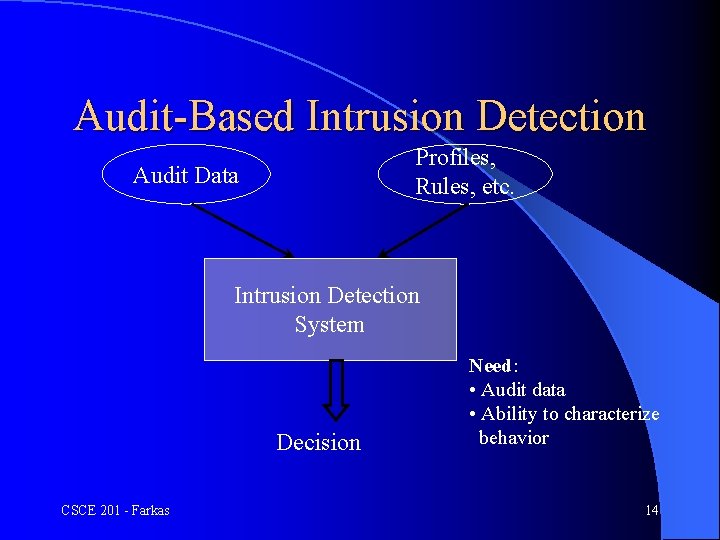 Audit-Based Intrusion Detection

Audit Data

Profiles, Rules, etc.

Intrusion Detection System

Decision

Need:
• Audit data
• Ability to characterize behavior

CSCE 201 - Farkas

14